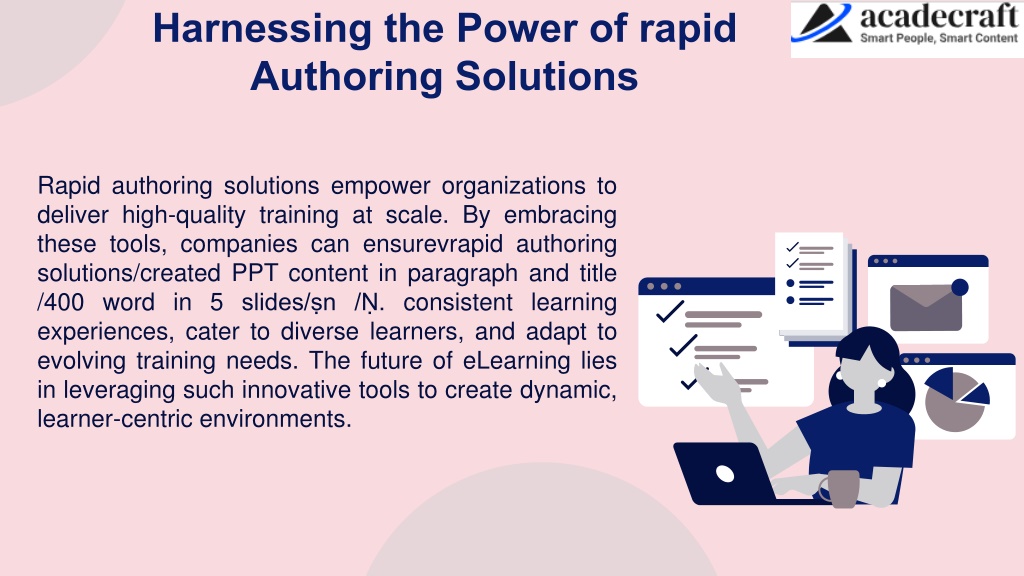 Harnessing the Power of rapid Authoring Solutions

acadecraft
Smart People, Smart Content

Rapid authoring solutions empower organizations to deliver high-quality training at scale. By embracing these tools, companies can ensurevrapid authoring solutions/created PPT content in paragraph and title /400 word in 5 slides/ṣn /Ṇ. consistent learning experiences, cater to diverse learners, and adapt to evolving training needs. The future of eLearning lies in leveraging such innovative tools to create dynamic, learner-centric environments.